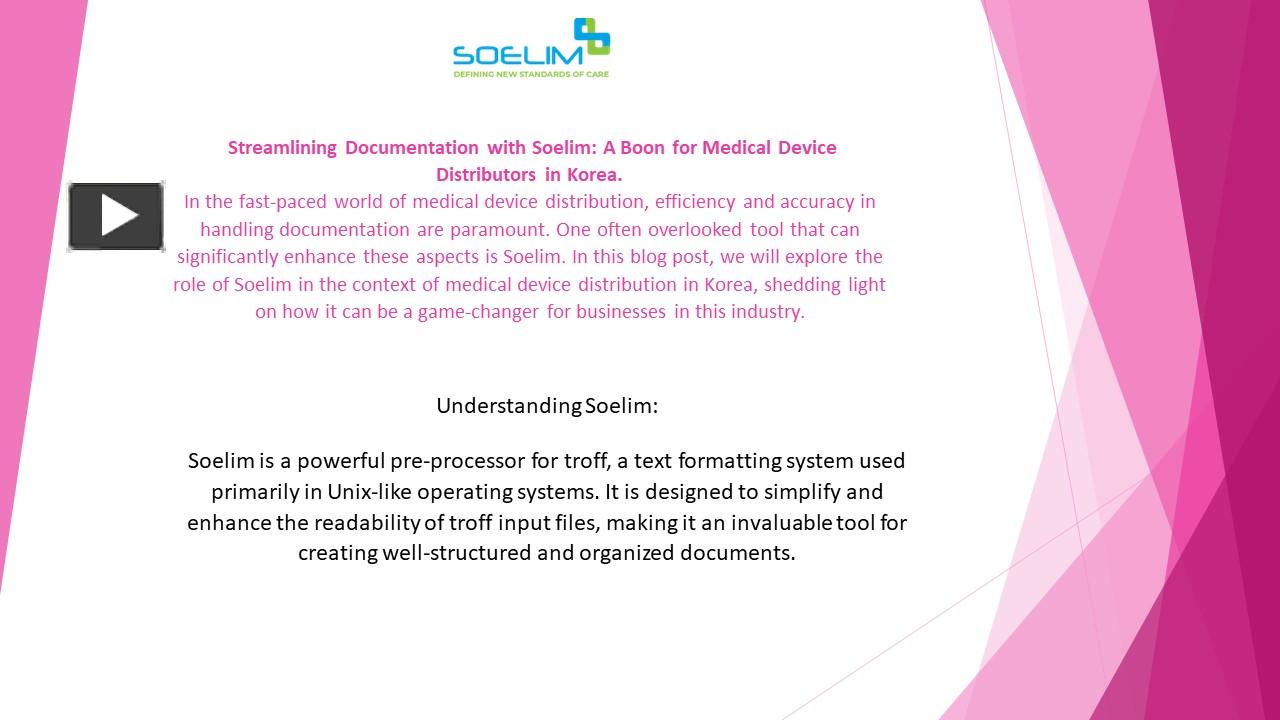 SOELIM
DEFINING NEW STANDARDS OF CARE

Streamlining Documentation with Soelim: A Boon for Medical Device Distributors in Korea.

In the fast-paced world of medical device distribution, efficiency and accuracy in handling documentation are paramount. One often overlooked tool that can significantly enhance these aspects is Soelim. In this blog post, we will explore the role of Soelim in the context of medical device distribution in Korea, shedding light on how it can be a game-changer for businesses in this industry.

Understanding Soelim:

Soelim is a powerful pre-processor for troff, a text formatting system used primarily in Unix-like operating systems. It is designed to simplify and enhance the readability of troff input files, making it an invaluable tool for creating well-structured and organized documents.